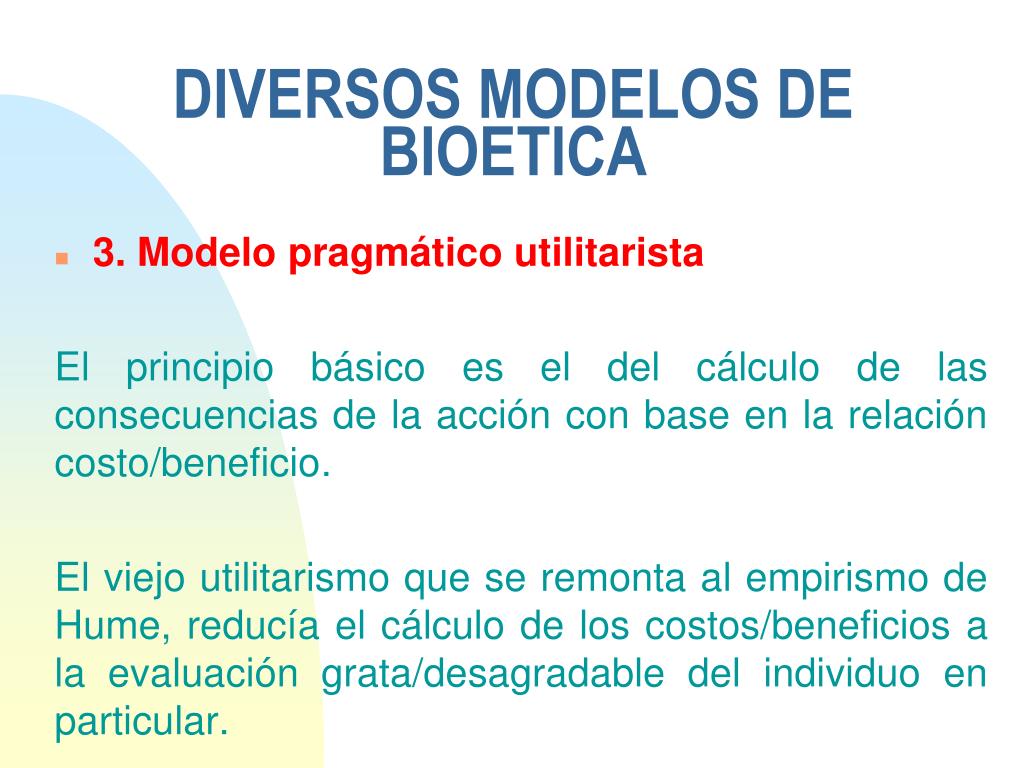 DIVERSOS MODELOS DE BIOETICA

3. Modelo pragmático utilitarista

El principio básico es el del cálculo de las consecuencias de la acción con base en la relación costo/beneficio.

El viejo utilitarismo que se remonta al empirismo de Hume, reducía el cálculo de los costos/beneficios a la evaluación grata/desagradable del individuo en particular.